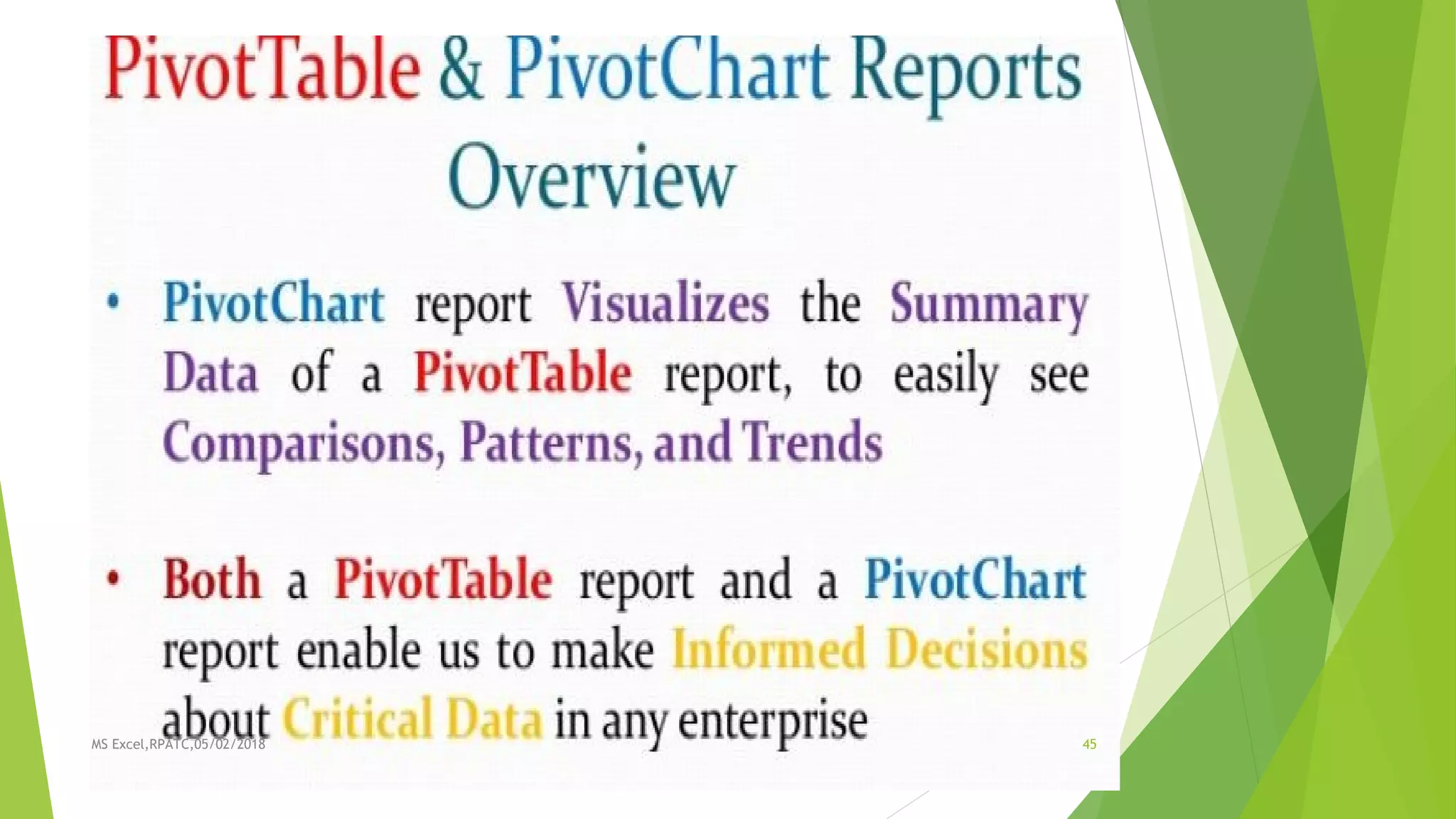 PivotTable & PivotChart Reports Overview

• PivotChart report Visualizes the Summary Data of a PivotTable report, to easily see Comparisons, Patterns, and Trends

• Both a PivotTable report and a PivotChart report enable us to make Informed Decisions about Critical Data in any enterprise

MS Excel,RPATC,05/02/2018

45